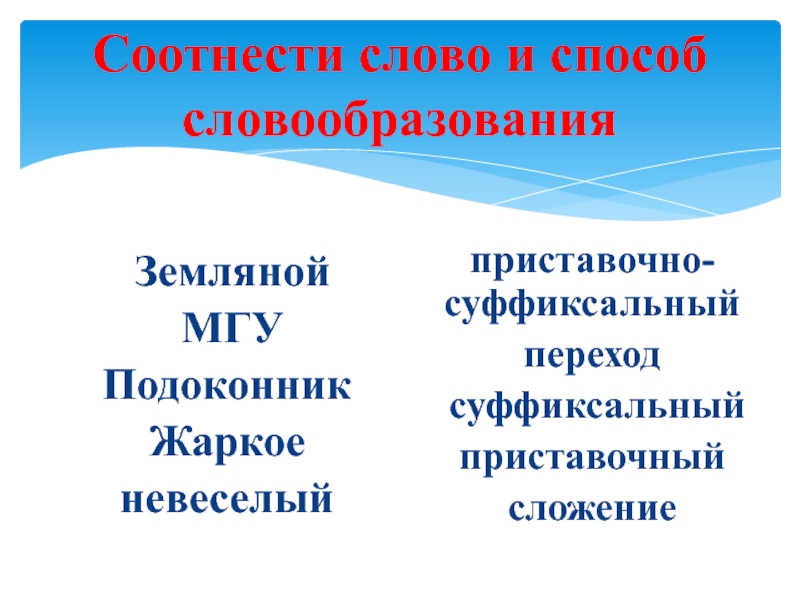 Соотнести слово и способ словообразования

Земляной
МГУ
Подоконник
Жаркое
невеселый

приставочно-суффиксальный
переход
суффиксальный
приставочный
сложение